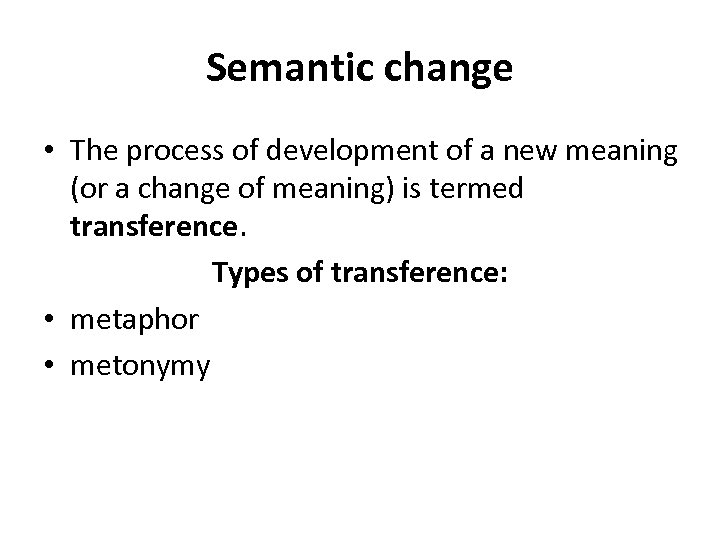 Semantic change

• The process of development of a new meaning (or a change of meaning) is termed transference.

Types of transference:

• metaphor
• metonymy